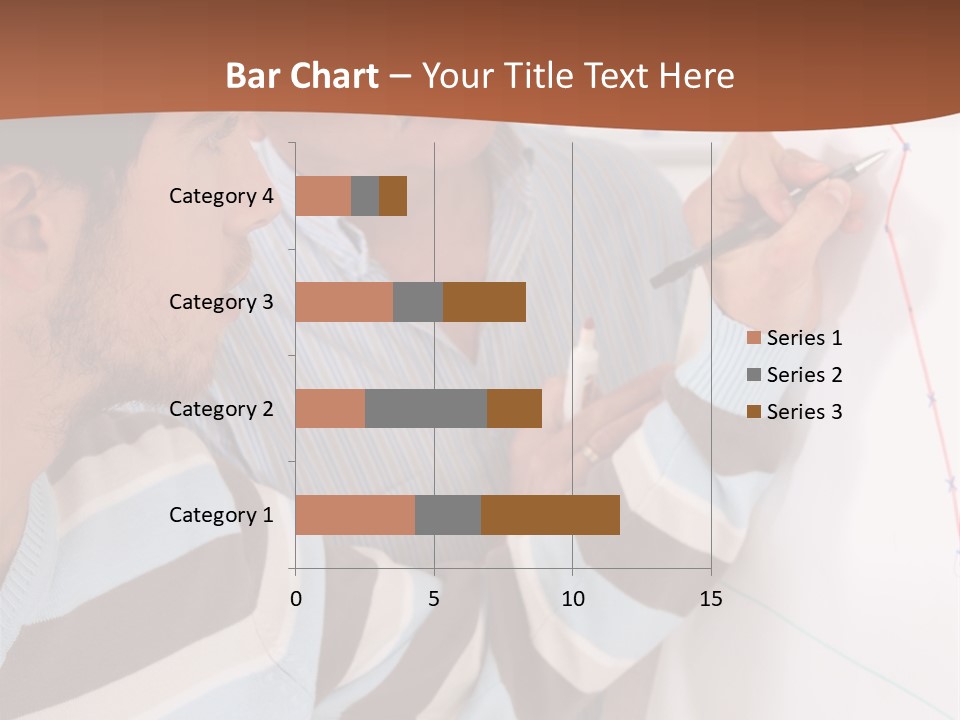 Bar Chart – Your Title Text Here

Category 4
Category 3
Category 2
Category 1

0
5
10
15

Series 1
Series 2
Series 3